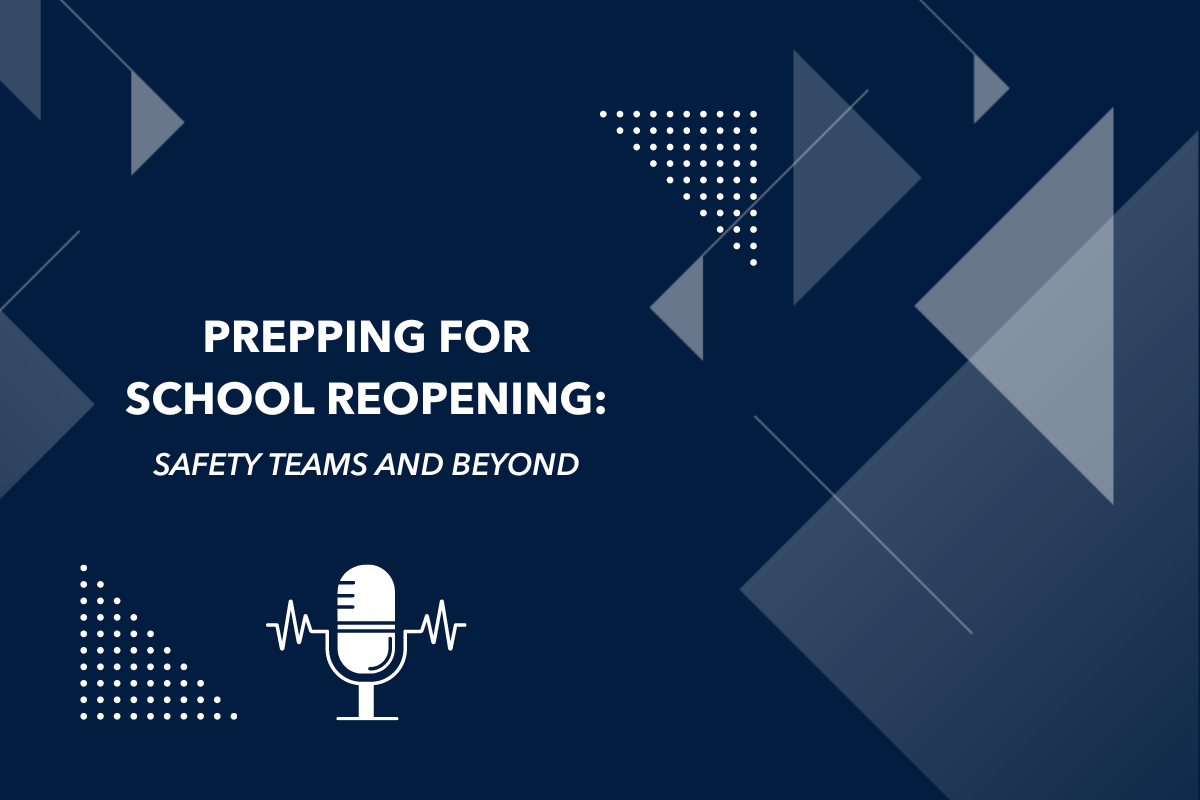 PREPPING FOR SCHOOL REOPENING:

SAFETY TEAMS AND BEYOND